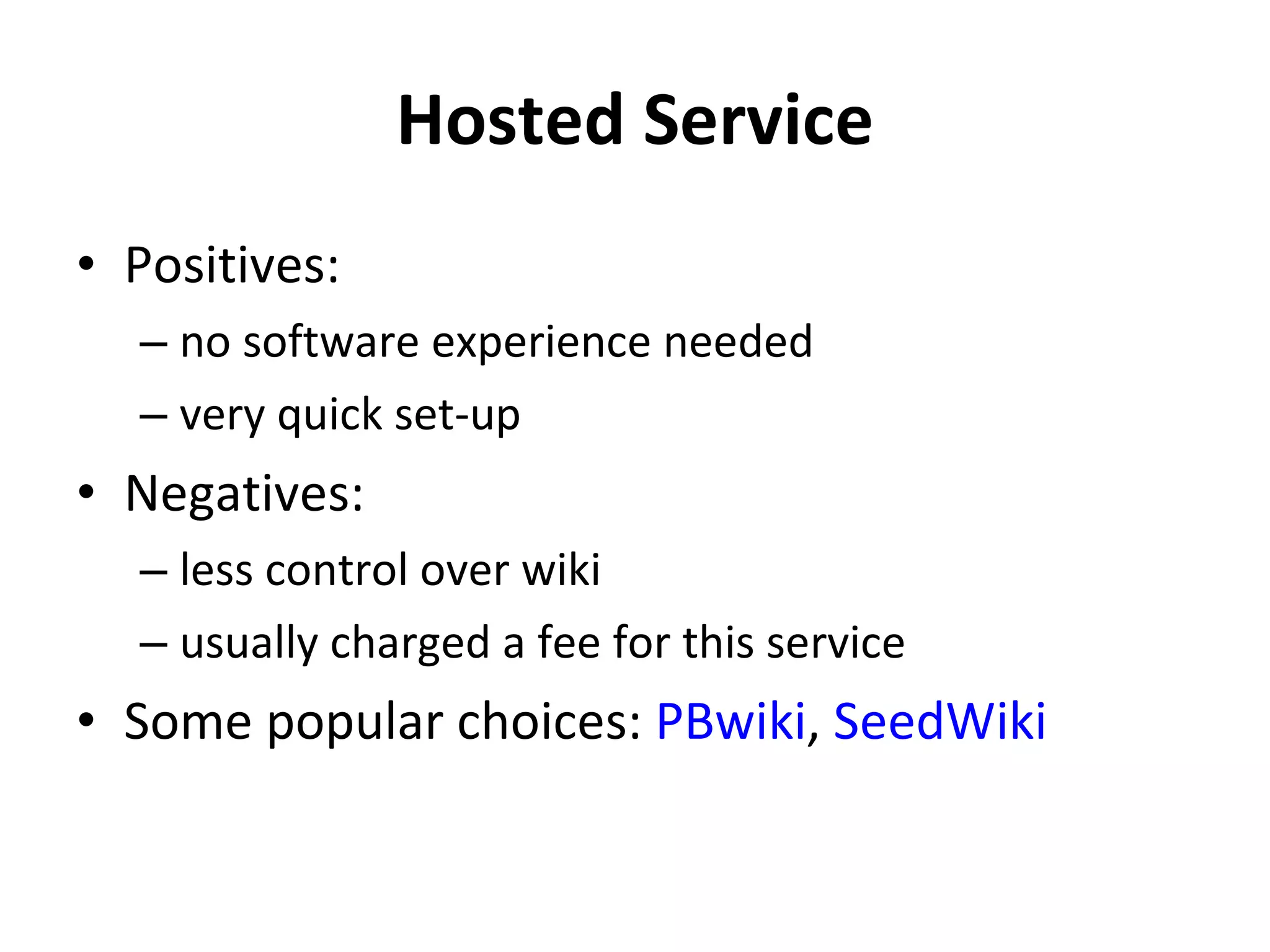 Hosted Service

• Positives:
– no software experience needed
– very quick set-up
• Negatives:
– less control over wiki
– usually charged a fee for this service
• Some popular choices: PBwiki, SeedWiki